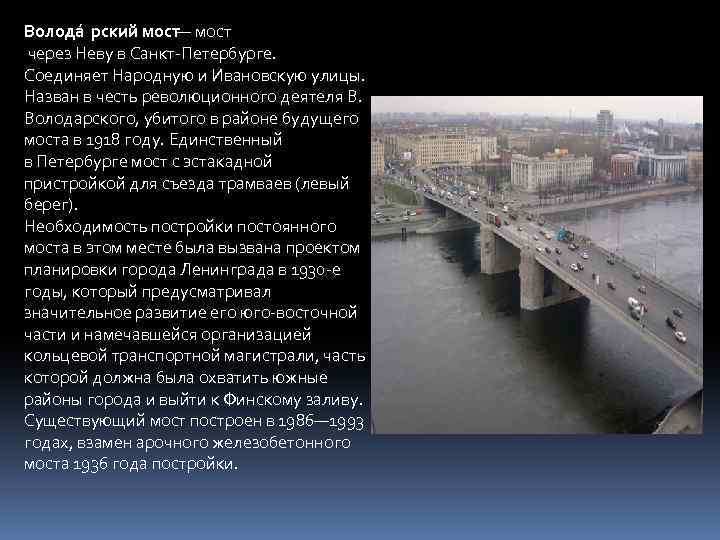 **Волода́ рский мост**— мост через Неву в Санкт-Петербурге. Соединяет Народную и Ивановскую улицы. Назван в честь революционного деятеля В. Володарского, убитого в районе будущего моста в 1918 году. Единственный в Петербурге мост с эстакадной пристройкой для съезда трамваев (левый берег).

Необходимость постройки постоянного моста в этом месте была вызвана проектом планировки города Ленинграда в 1930-е годы, который предусматривал значительное развитие его юго-восточной части и намечавшейся организацией кольцевой транспортной магистрали, часть которой должна была охватить южные районы города и выйти к Финскому заливу. Существующий мост построен в 1986—1993 годах, взамен арочного железобетонного моста 1936 года постройки.